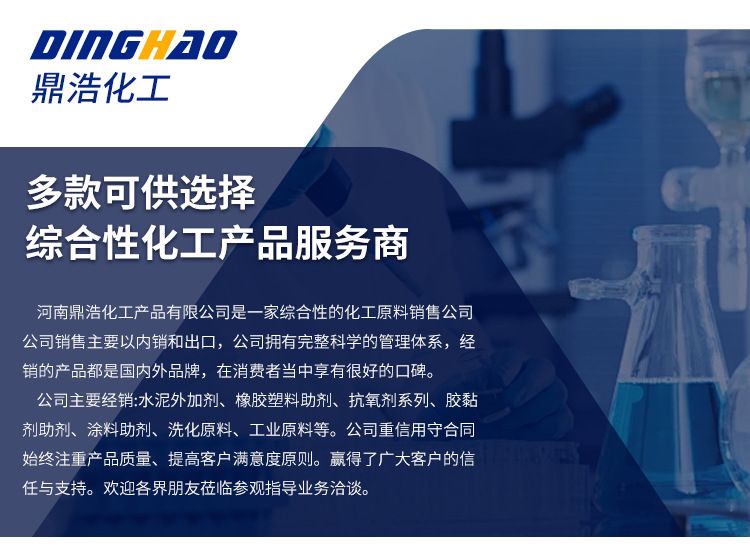 DINGHAO
鼎浩化工

多款可供选择
综合性化工产品服务商

河南鼎浩化工产品有限公司是一家综合性的化工原料销售公司公司销售主要以内销和出口，公司拥有完整科学的管理体系，经销的产品都是国内外品牌，在消费者当中享有很好的口碑。

公司主要经销:水泥外加剂、橡胶塑料助剂、抗氧剂系列、胶黏剂助剂、涂料助剂、洗化原料、工业原料等。公司重信用守合同始终注重产品质量、提高客户满意度原则。赢得了广大客户的信任与支持。欢迎各界朋友莅临参观指导业务洽谈。